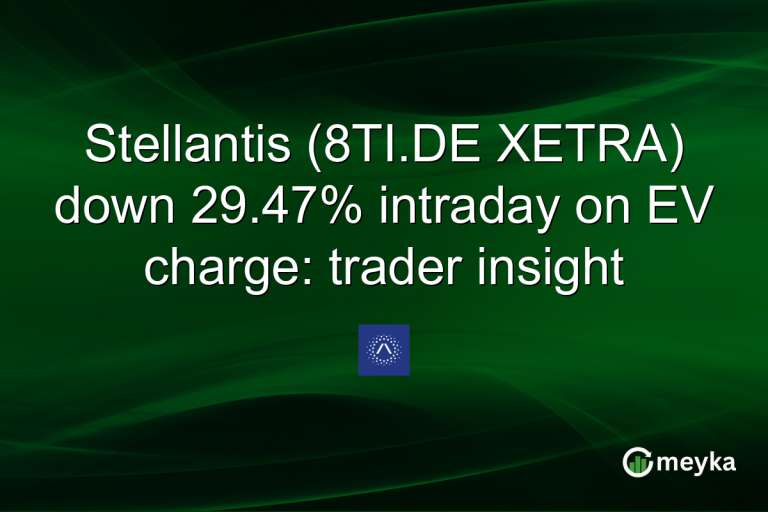 Stellantis (8TI.DE XETRA) down 29.47% intraday on EV charge: trader insight

meyka